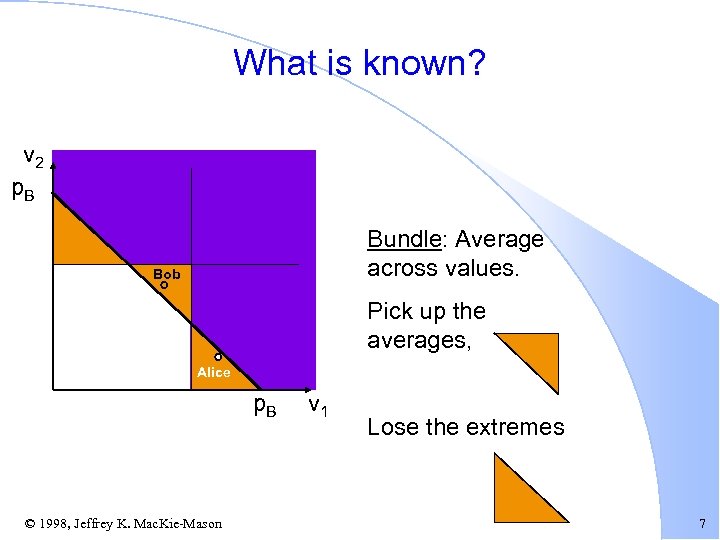 What is known?

$v_2$

$p_B$

Bob

Alice

$p_B$

$v_1$

Bundle: Average across values.

Pick up the averages,

Lose the extremes

© 1998, Jeffrey K. MacKie-Mason

7